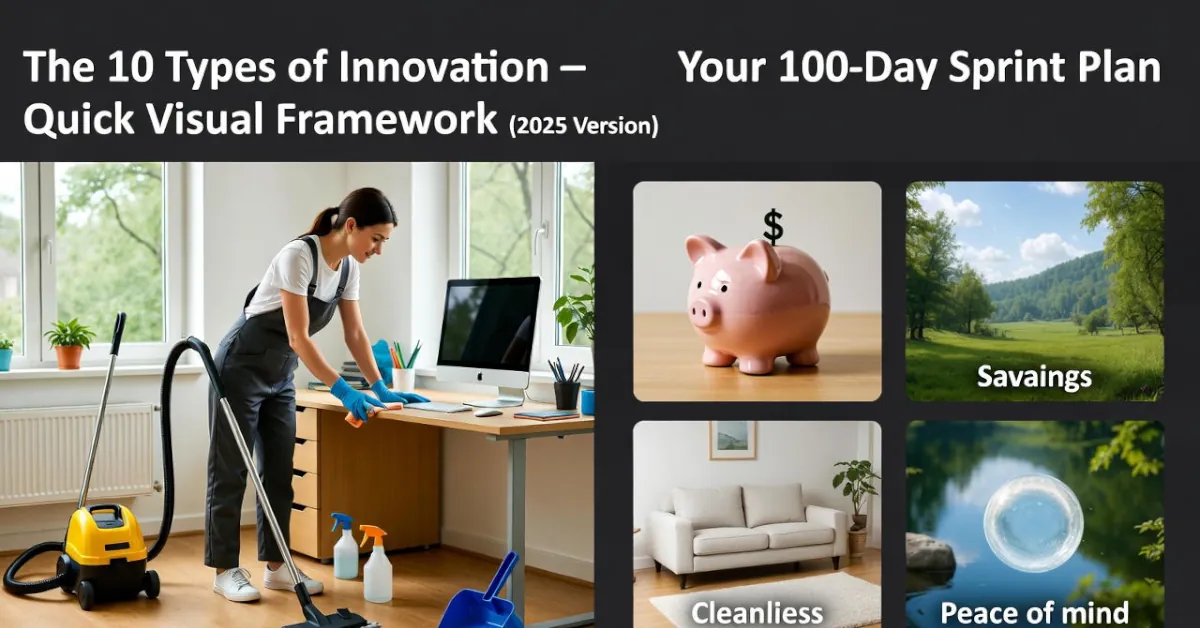 The 10 Types of Innovation – Quick Visual Framework (2025 Version)

Your 100-Day Sprint Plan

$

Savaings

Cleanliess

Peace of mind